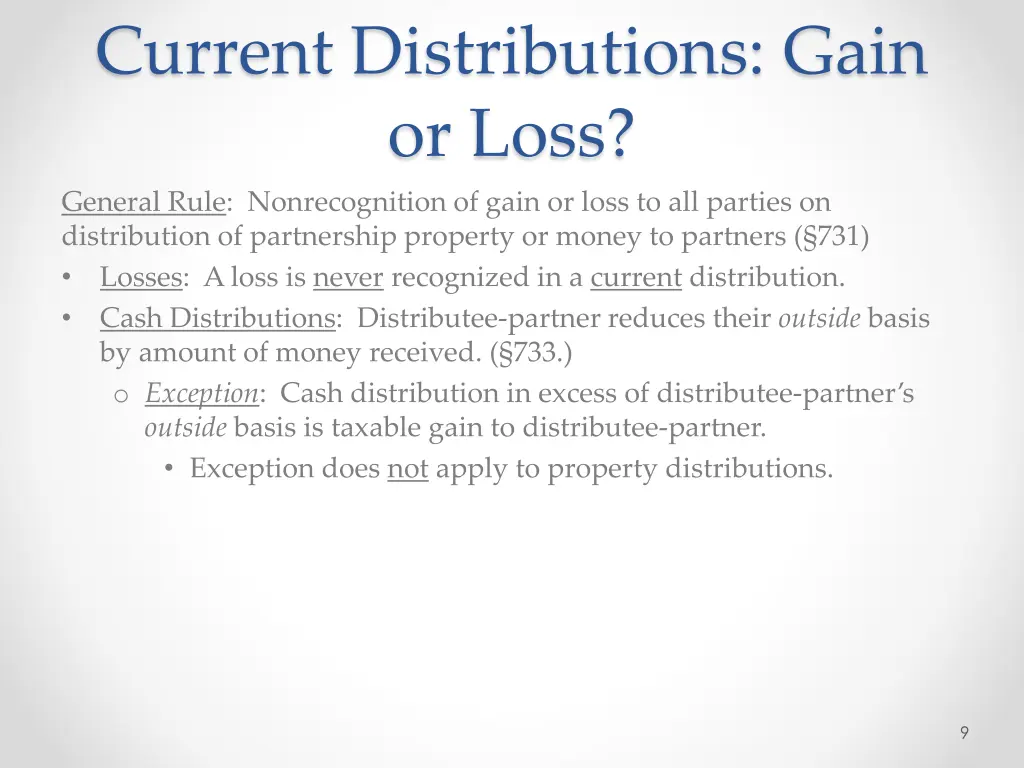 Current Distributions: Gain or Loss?

General Rule: Nonrecognition of gain or loss to all parties on distribution of partnership property or money to partners (§731)

• Losses: A loss is never recognized in a current distribution.
• Cash Distributions: Distributee-partner reduces their outside basis by amount of money received. (§733.)
  o Exception: Cash distribution in excess of distributee-partner's outside basis is taxable gain to distributee-partner.
    • Exception does not apply to property distributions.

9